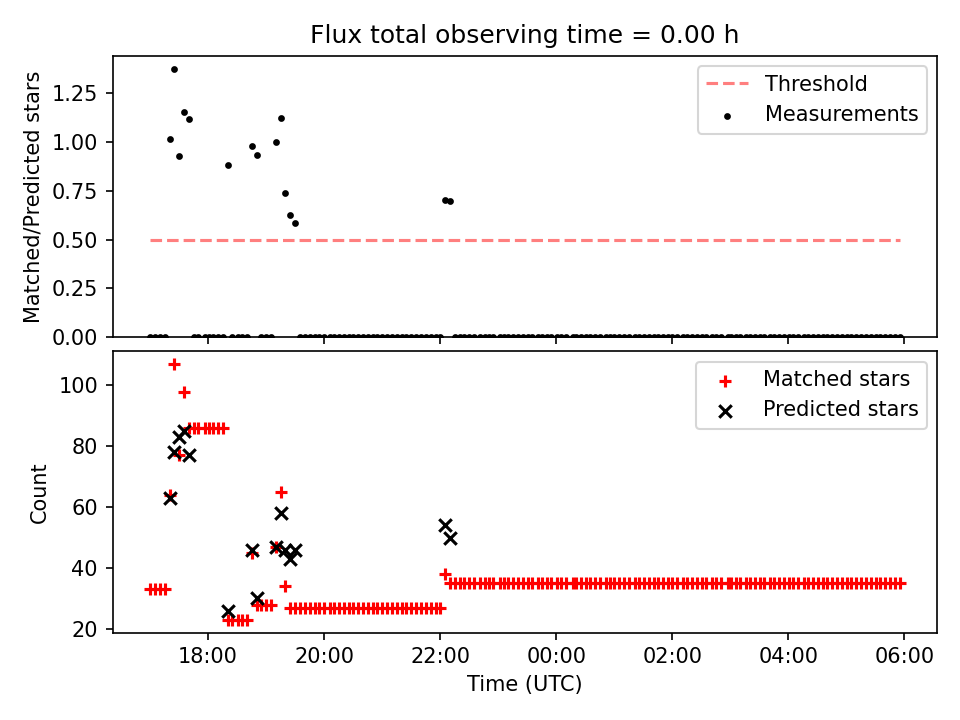 Flux total observing time = 0.00 h

Matched/Predicted stars

1.25
1.00
0.75
0.50
0.25
0.00

Threshold
Measurements

Count

100
80
60
40
20

Matched stars
Predicted stars

18:00
20:00
22:00
00:00
02:00
04:00
06:00

Time (UTC)